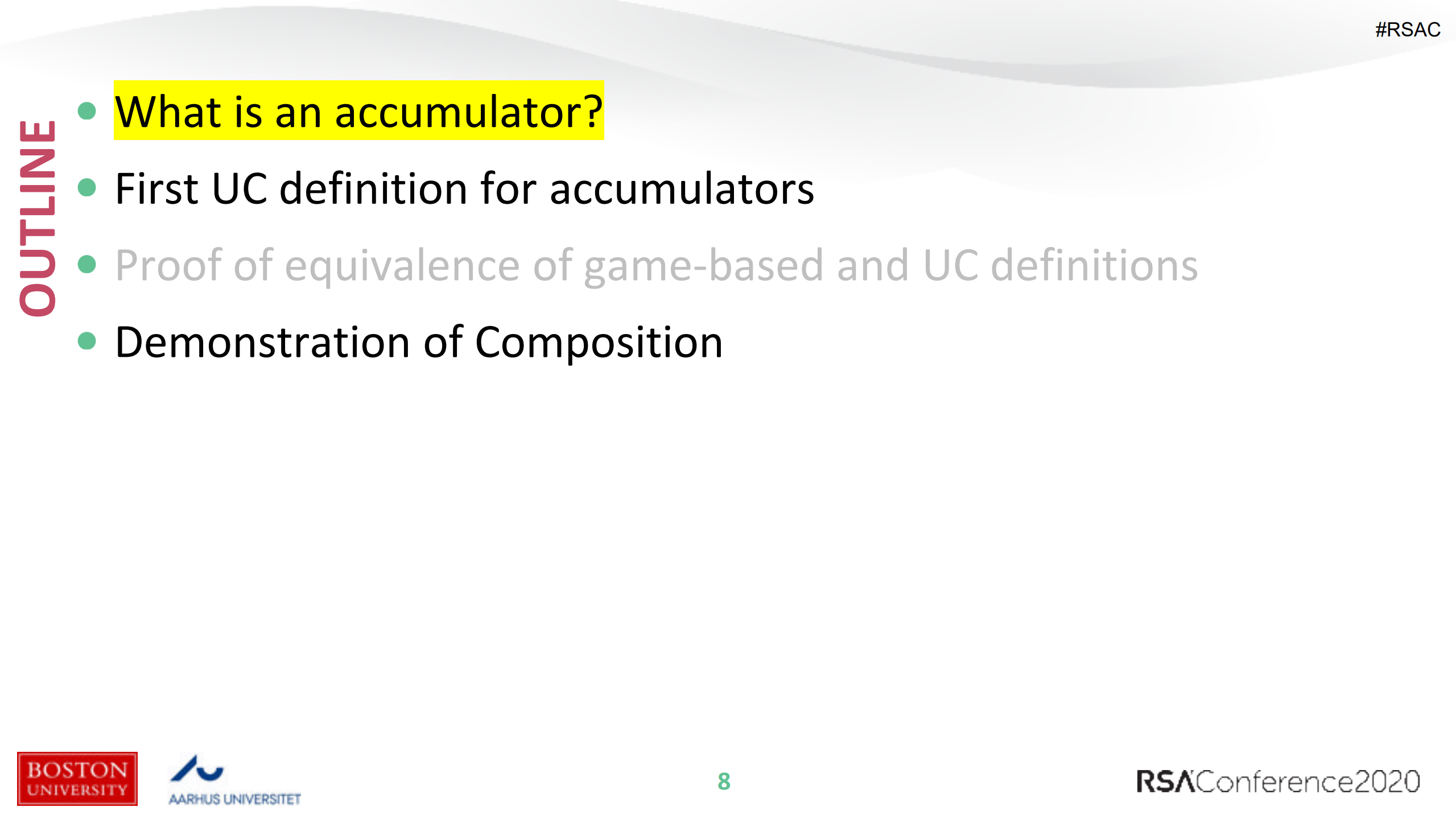 #RSAC

OUTLINE

- What is an accumulator?
- First UC definition for accumulators
- Proof of equivalence of game-based and UC definitions
- Demonstration of Composition

BOSTON UNIVERSITY

AARHUS UNIVERSITET

8

RSAConference2020